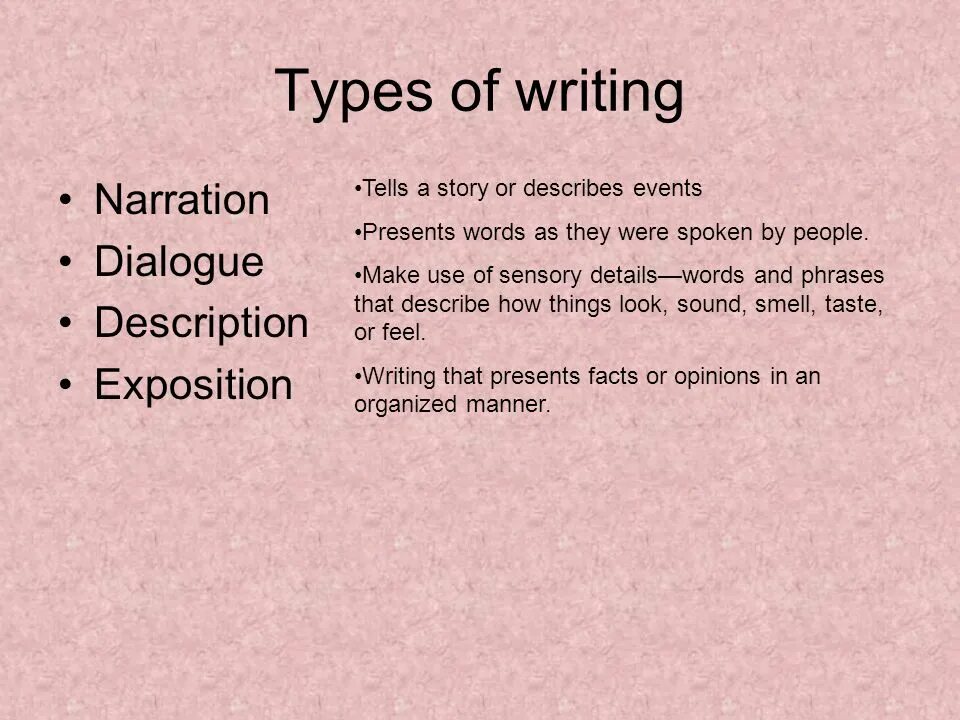 Types of writing

• Narration
• Dialogue
• Description
• Exposition

•Tells a story or describes events

•Presents words as they were spoken by people.

•Make use of sensory details—words and phrases that describe how things look, sound, smell, taste, or feel.

•Writing that presents facts or opinions in an organized manner.